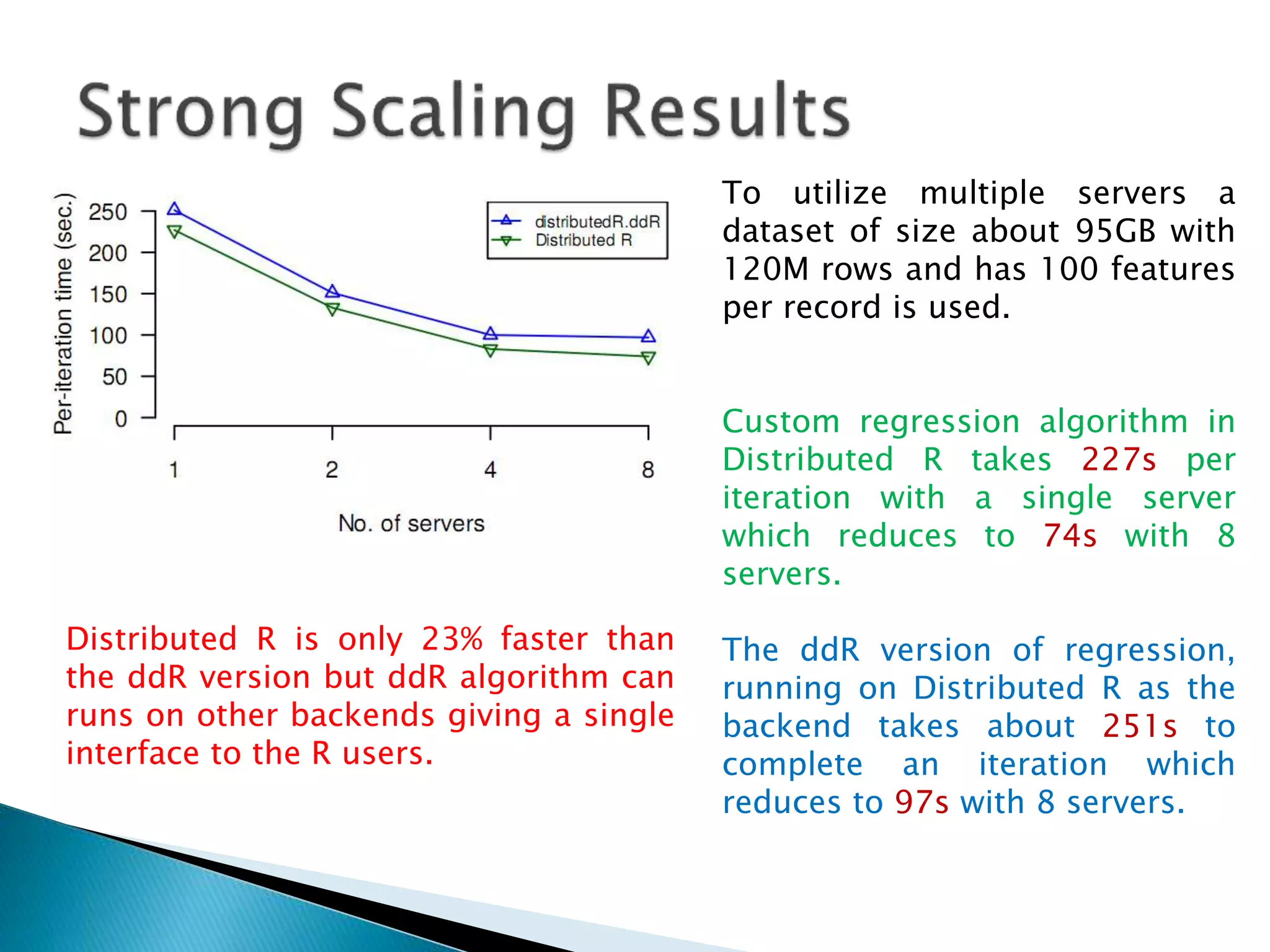 Strong Scaling Results

Per-iteration time (sec.)
250
200
150
100
50
0

distributedR.ddR
Distributed R

1
2
4
8

No. of servers

To utilize multiple servers a dataset of size about 95GB with 120M rows and has 100 features per record is used.

Custom regression algorithm in Distributed R takes 227s per iteration with a single server which reduces to 74s with 8 servers.

Distributed R is only 23% faster than the ddR version but ddR algorithm can runs on other backends giving a single interface to the R users.

The ddR version of regression, running on Distributed R as the backend takes about 251s to complete an iteration which reduces to 97s with 8 servers.